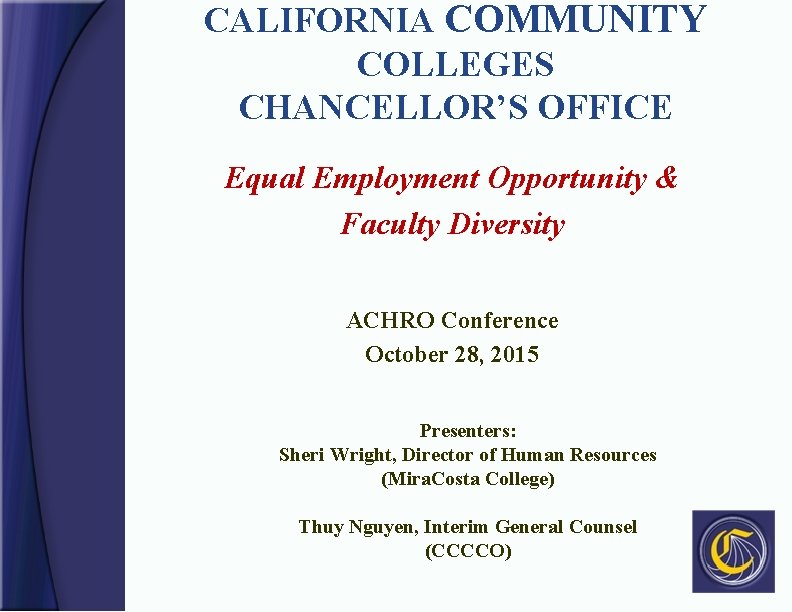 CALIFORNIA COMMUNITY COLLEGES CHANCELLOR'S OFFICE

Equal Employment Opportunity & Faculty Diversity

ACHRO Conference
October 28, 2015

Presenters:
Sheri Wright, Director of Human Resources
(MiraCosta College)

Thuy Nguyen, Interim General Counsel
(CCCCO)